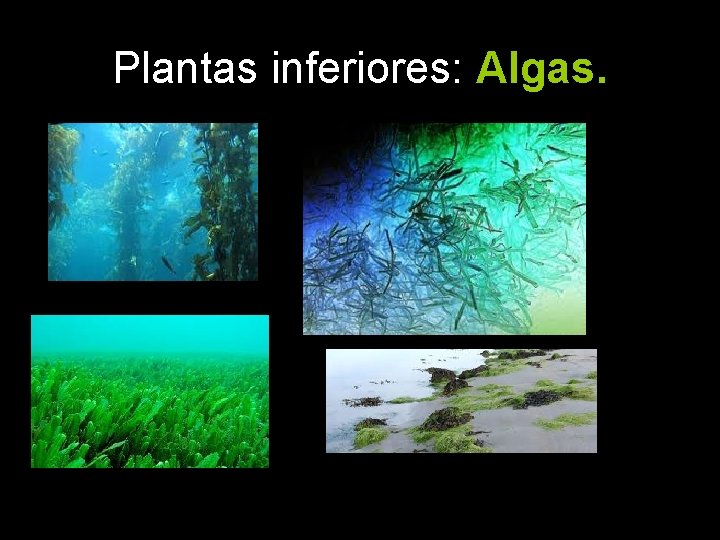 Plantas inferiores: Algas.